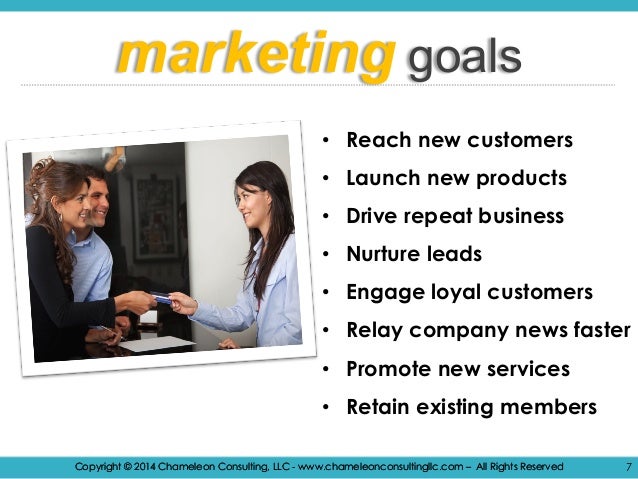 marketing goals

• Reach new customers
• Launch new products
• Drive repeat business
• Nurture leads
• Engage loyal customers
• Relay company news faster
• Promote new services
• Retain existing members

Copyright © 2014 Chameleon Consulting, LLC - www.chameleonconsultingllc.com – All Rights Reserved 7